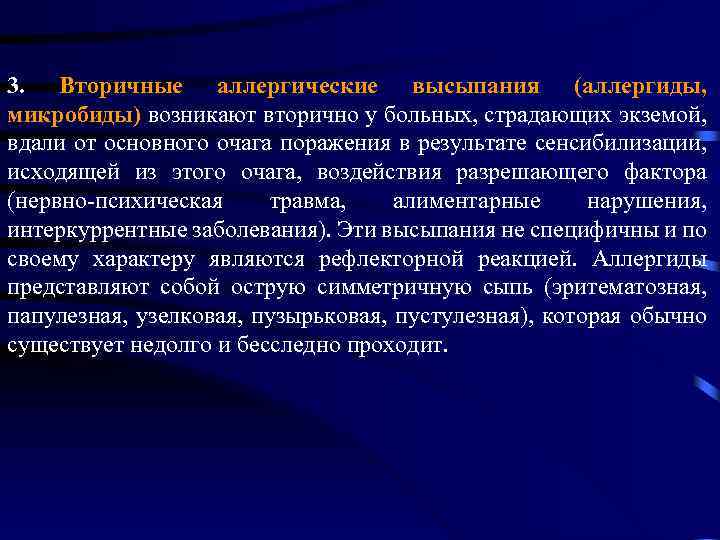 3. Вторичные аллергические высыпания (аллергиды, микробиды) возникают вторично у больных, страдающих экземой, вдали от основного очага поражения в результате сенсибилизации, исходящей из этого очага, воздействия разрешающего фактора (нервно-психическая травма, алиментарные нарушения, интеркуррентные заболевания). Эти высыпания не специфичны и по своему характеру являются рефлекторной реакцией. Аллергиды представляют собой острую симметричную сыпь (эритематозная, папулезная, узелковая, пузырьковая, пустулезная), которая обычно существует недолго и бесследно проходит.